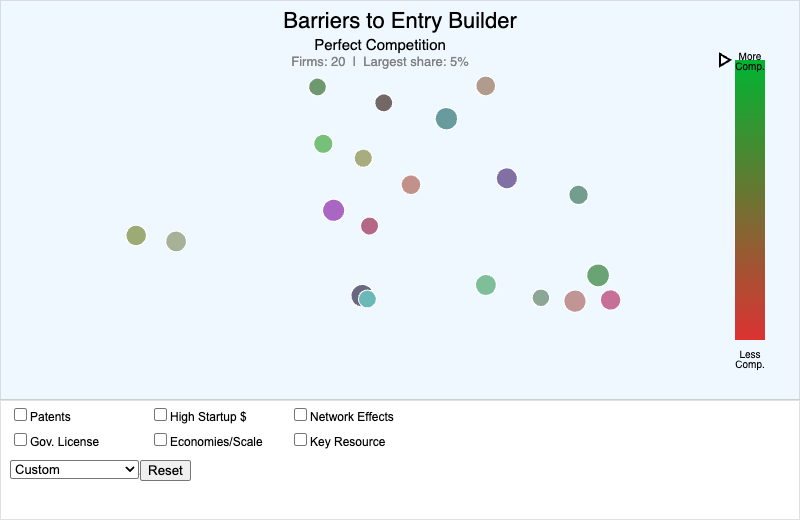 Barriers to Entry Builder

Perfect Competition

Firms: 20 | Largest share: 5%

More Comp.

Less Comp.

Patents

High Startup $

Network Effects

Gov. License

Economies/Scale

Key Resource

Custom

Reset